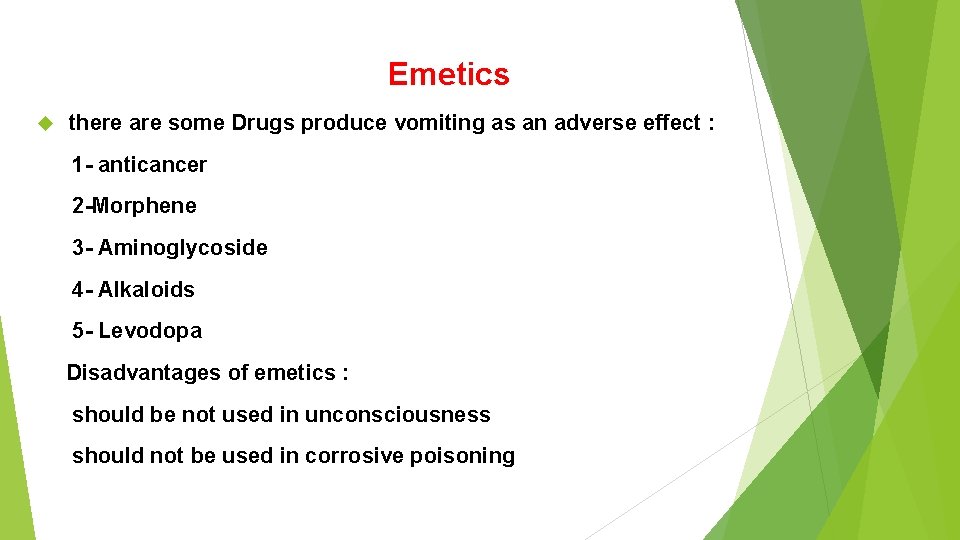 Emetics

there are some Drugs produce vomiting as an adverse effect :

1- anticancer

2-Morphene

3- Aminoglycoside

4- Alkaloids

5- Levodopa

Disadvantages of emetics :

should be not used in unconsciousness

should not be used in corrosive poisoning